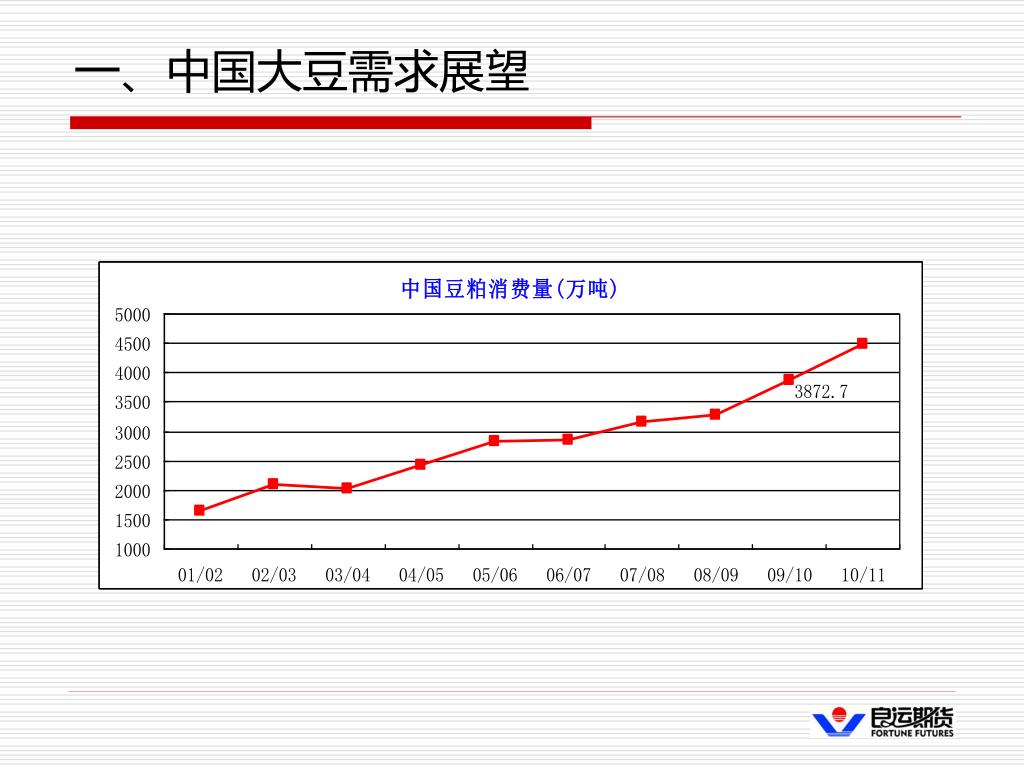 一、中国大豆需求展望

中国豆粕消费量(万吨)

5000
4500
4000
3500
3000
2500
2000
1500
1000

3872.7

01/02 02/03 03/04 04/05 05/06 06/07 07/08 08/09 09/10 10/11

良运期货
FORTUNE FUTURES